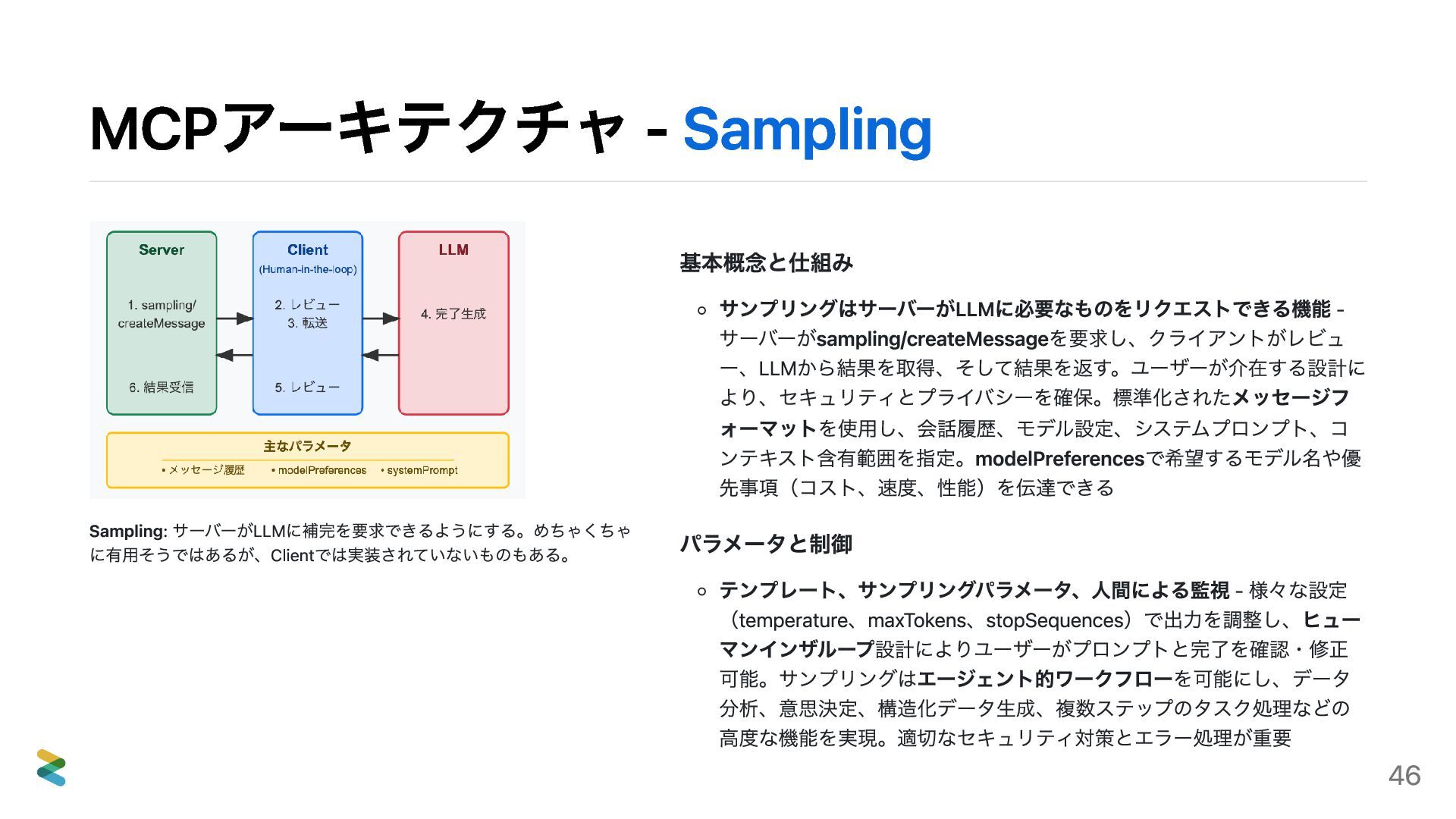 MCPアーキテクチャ - Sampling

Server

1. sampling/ createMessage

6. 結果受信

Client
(Human-in-the-loop)

2. レビュー
3. 転送

5. レビュー

LLM

4. 完了生成

主なパラメータ

• メッセージ履歴 • modelPreferences • systemPrompt

Sampling: サーバーがLLMに補完を要求できるようにする。めちゃくちゃに有用そうではあるが、Clientでは実装されていないものもある。

基本概念と仕組み

◦ サンプリングはサーバーがLLMに必要なものをリクエストできる機能 - サーバーがsampling/createMessageを要求し、クライアントがレビュー、LLMから結果を取得、そして結果を返す。ユーザーが介在する設計により、セキュリティとプライバシーを確保。標準化されたメッセージフォーマットを使用し、会話履歴、モデル設定、システムプロンプト、コンテキスト含有範囲を指定。modelPreferencesで希望するモデル名や優先事項（コスト、速度、性能）を伝達できる

パラメータと制御

◦ テンプレート、サンプリングパラメータ、人間による監視 - 様々な設定（temperature、maxTokens、stopSequences）で出力を調整し、ヒューマンインザループ設計によりユーザーがプロンプトと完了を確認・修正可能。サンプリングはエージェント的ワークフローを可能にし、データ分析、意思決定、構造化データ生成、複数ステップのタスク処理などの高度な機能を実現。適切なセキュリティ対策とエラー処理が重要

46